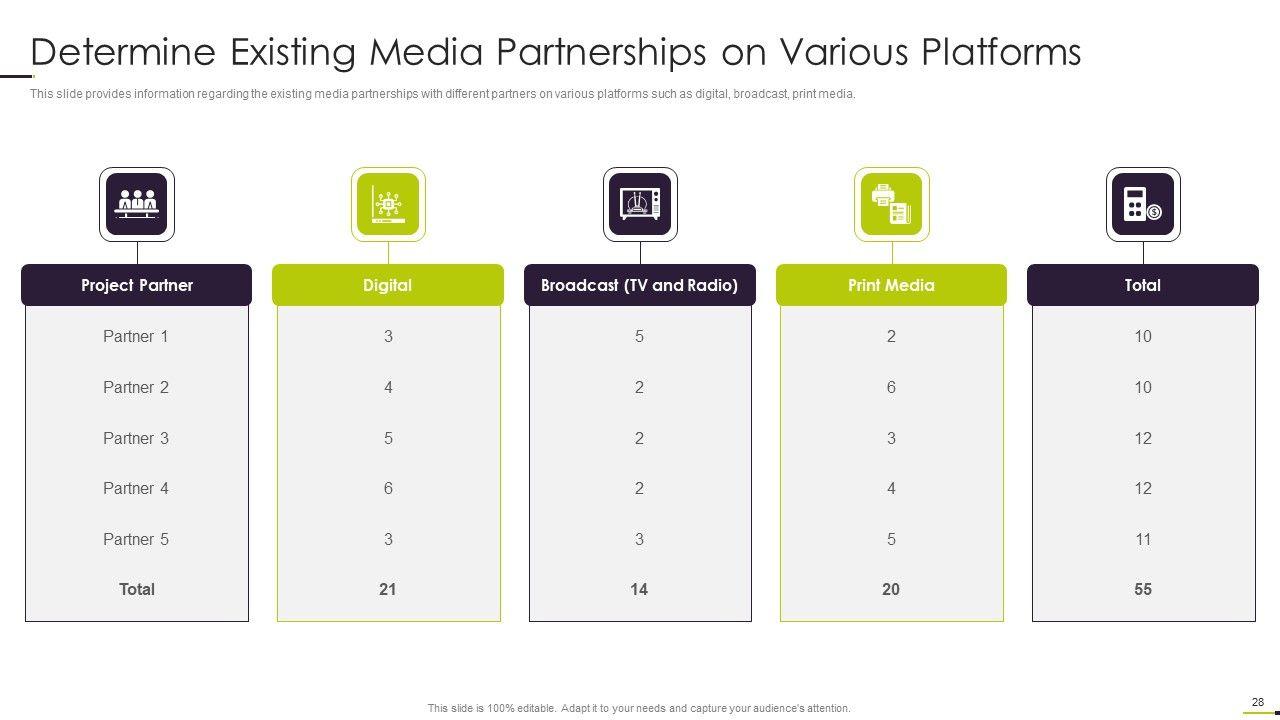 Determine Existing Media Partnerships on Various Platforms

This slide provides information regarding the existing media partnerships with different partners on various platforms such as digital, broadcast, print media.

| Project Partner | Digital | Broadcast (TV and Radio) | Print Media | Total |
|---|---|---|---|---|
| Partner 1 | 3 | 5 | 2 | 10 |
| Partner 2 | 4 | 2 | 6 | 10 |
| Partner 3 | 5 | 2 | 3 | 12 |
| Partner 4 | 6 | 2 | 4 | 12 |
| Partner 5 | 3 | 3 | 5 | 11 |
| Total | 21 | 14 | 20 | 55 |

This slide is 100% editable. Adapt it to your needs and capture your audience's attention.

28